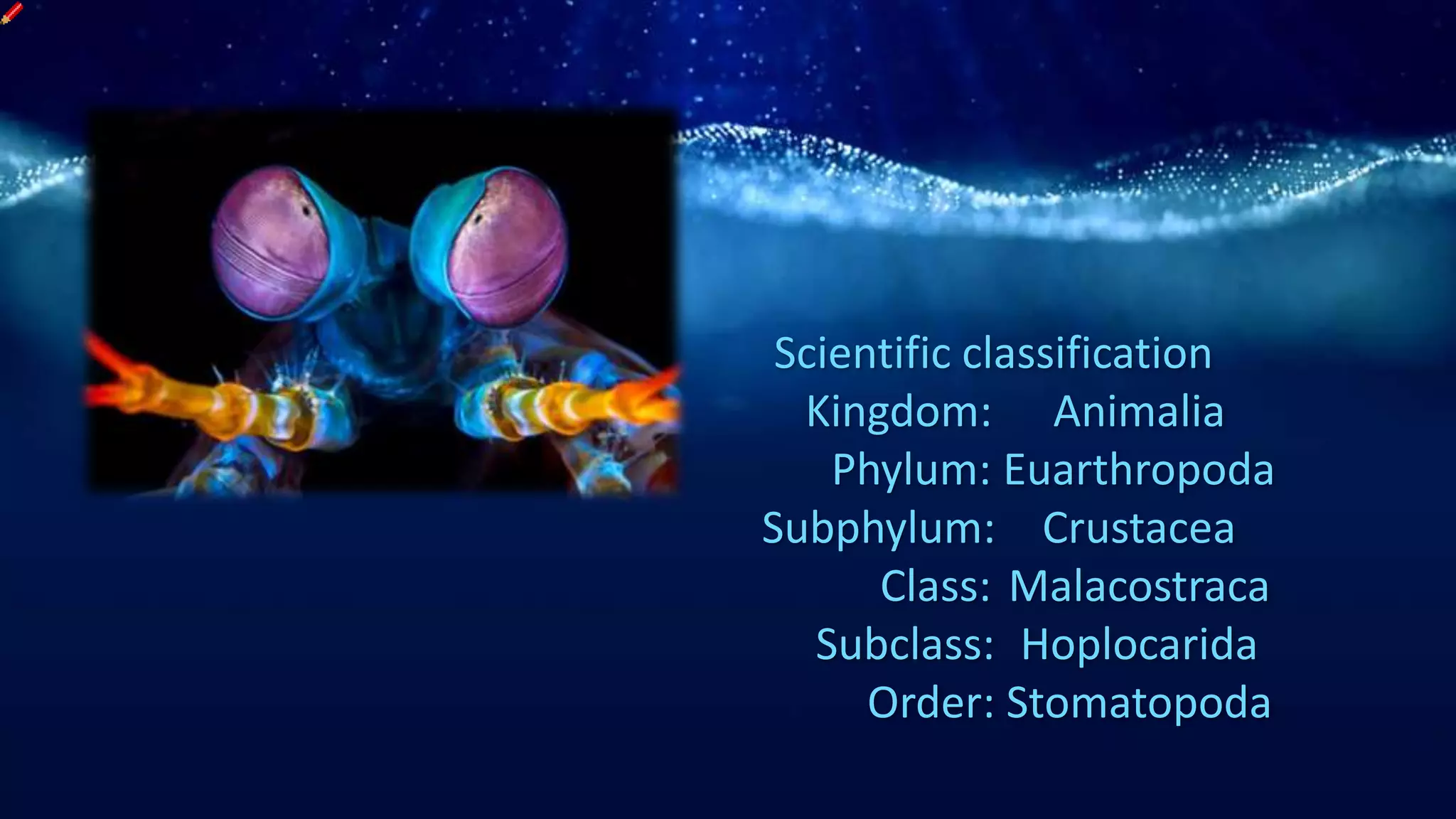 Scientific classification
Kingdom: Animalia
Phylum: Euarthropoda
Subphylum: Crustacea
Class: Malacostraca
Subclass: Hoplocarida
Order: Stomatopoda